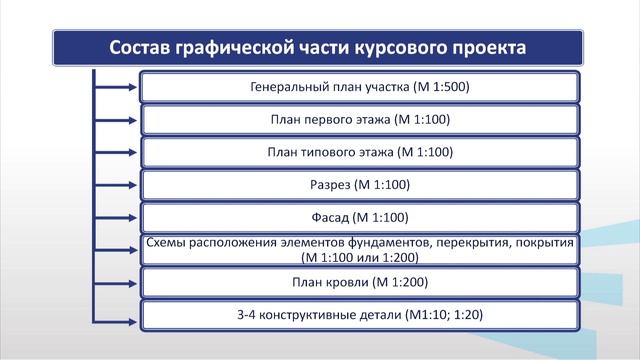 Состав графической части курсового проекта

Генеральный план участка (М 1:500)

План первого этажа (М 1:100)

План типового этажа (М 1:100)

Разрез (М 1:100)

Фасад (М 1:100)

Схемы расположения элементов фундаментов, перекрытия, покрытия (М 1:100 или 1:200)

План кровли (М 1:200)

3-4 конструктивные детали (М1:10; 1:20)